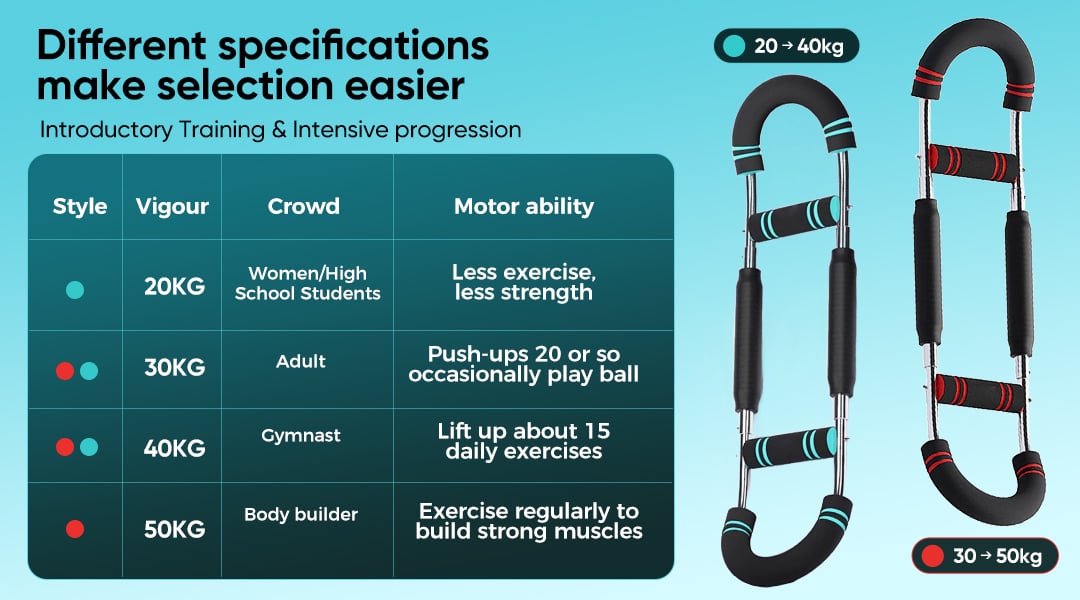 Different specifications make selection easier

Introductory Training & Intensive progression

| Style | Vigour | Crowd | Motor ability |
|---|---|---|---|
| | 20KG | Women/High School Students | Less exercise, less strength |
| | 30KG | Adult | Push-ups 20 or so occasionally play ball |
| | 40KG | Gymnast | Lift up about 15 daily exercises |
| | 50KG | Body builder | Exercise regularly to build strong muscles |

20 → 40kg

30 → 50kg